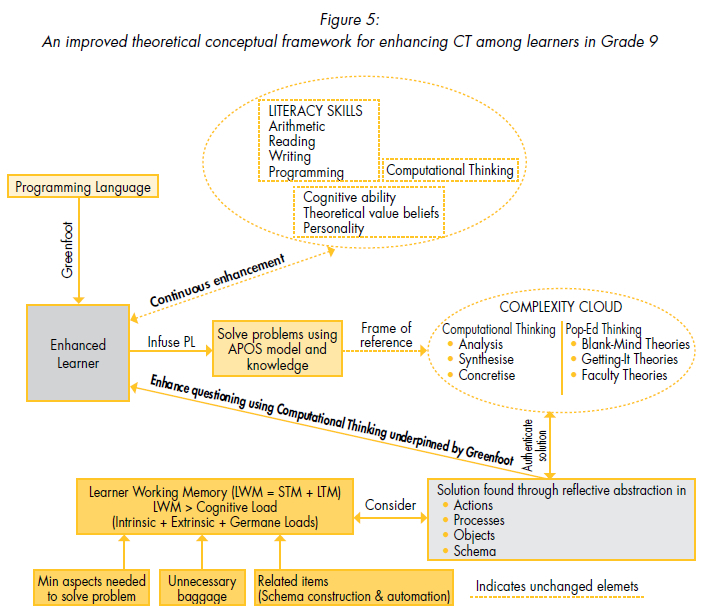 Figure 5:
An improved theoretical conceptual framework for enhancing CT among learners in Grade 9

LITERACY SKILLS
Arithmetic
Reading
Writing
Programming

Computational Thinking

Cognitive ability
Theoretical value beliefs
Personality

Programming Language

Greenfoot

Continuous enhancement

Enhanced Learner

Infuse PL

Solve problems using APOS model and knowledge

Frame of reference

COMPLEXITY CLOUD
Computational Thinking
• Analysis
• Synthesise
• Concretise

Pop-Ed Thinking
• Blank-Mind Theories
• Getting-It Theories
• Faculty Theories

Enhance questioning using Computational Thinking underpinned by Greenfoot

Authenticate solution

Learner Working Memory (LWM = STM + LTM)
LWM > Cognitive Load
(Intrinsic + Extrinsic + Germane Loads)

Consider

Solution found through reflective abstraction in
• Actions
• Processes
• Objects
• Schema

Min aspects needed to solve problem

Unnecessary baggage

Related items
(Schema construction & automation)

Indicates unchanged elemets